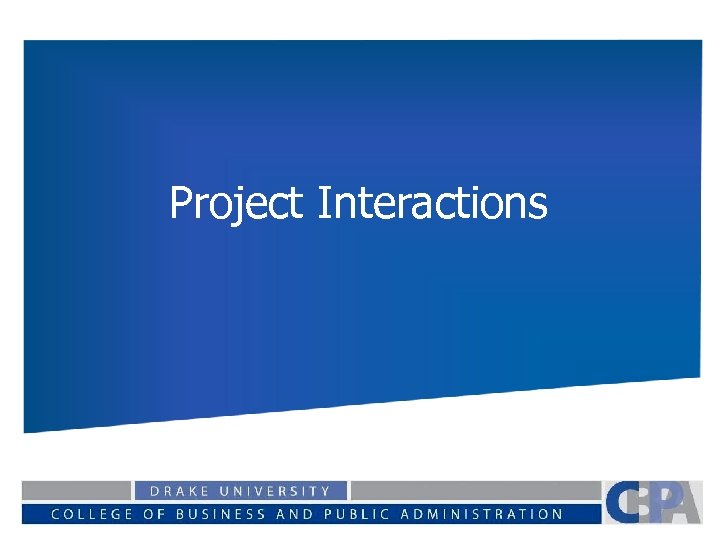 Project Interactions

DRAKE UNIVERSITY

COLLEGE OF BUSINESS AND PUBLIC ADMINISTRATION

CBPA